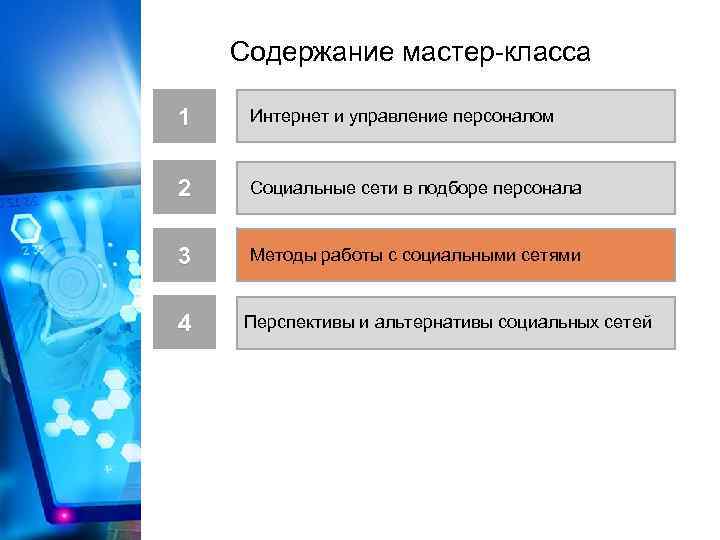 Содержание мастер-класса

1 Интернет и управление персоналом

2 Социальные сети в подборе персонала

3 Методы работы с социальными сетями

4 Перспективы и альтернативы социальных сетей